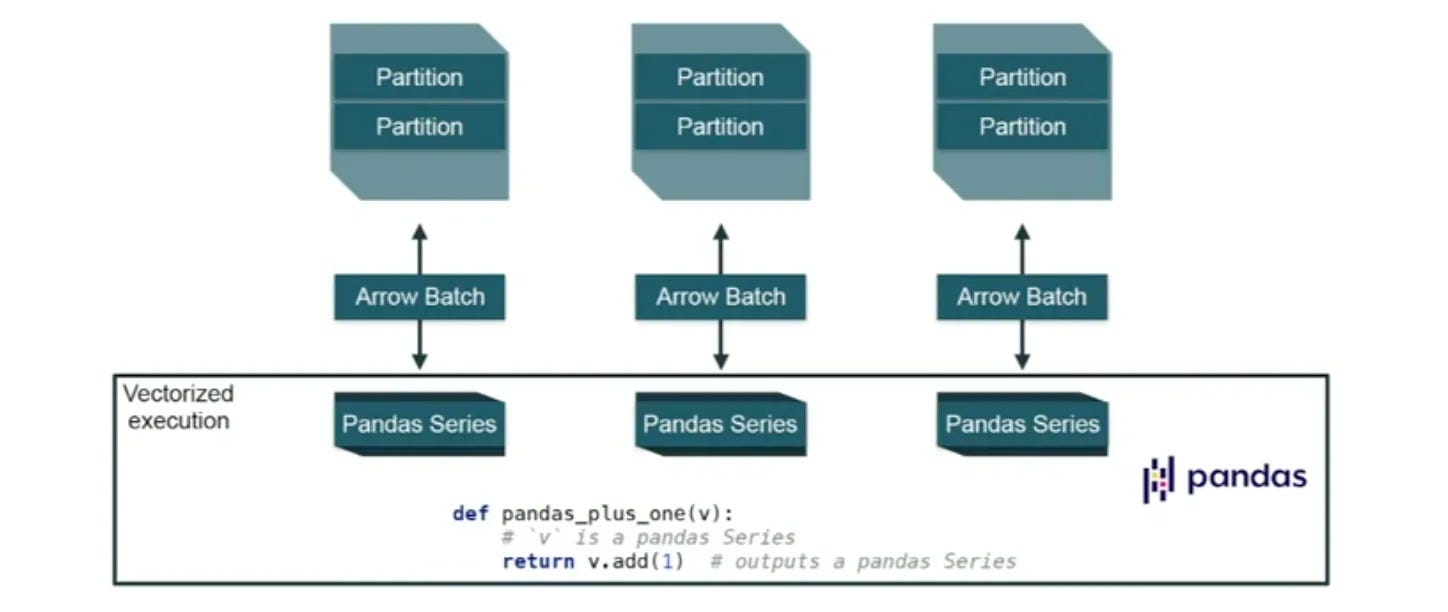 Partition
Partition

Partition
Partition

Partition
Partition

Arrow Batch

Arrow Batch

Arrow Batch

Vectorized execution

Pandas Series

Pandas Series

Pandas Series

pandas

def pandas_plus_one(v):
    # `v` is a pandas Series
    return v.add(1)  # outputs a pandas Series